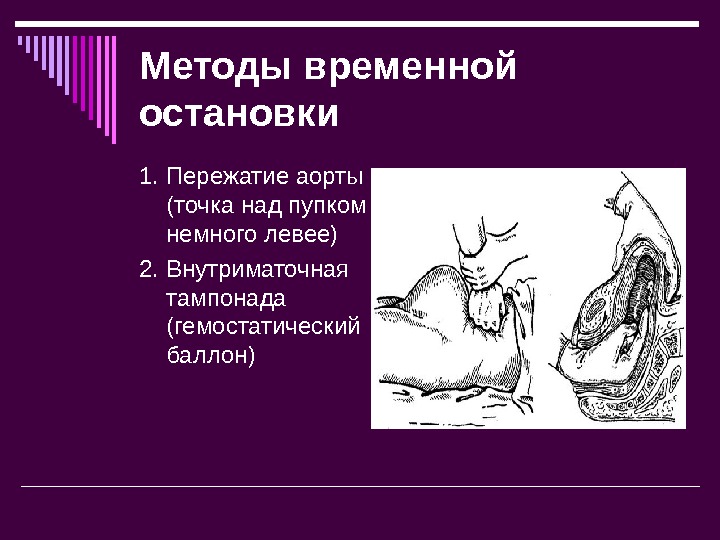 Методы временной остановки

1. Пережатие аорты (точка над пупком немного левее)

2. Внутриматочная тампонада (гемостатический баллон)